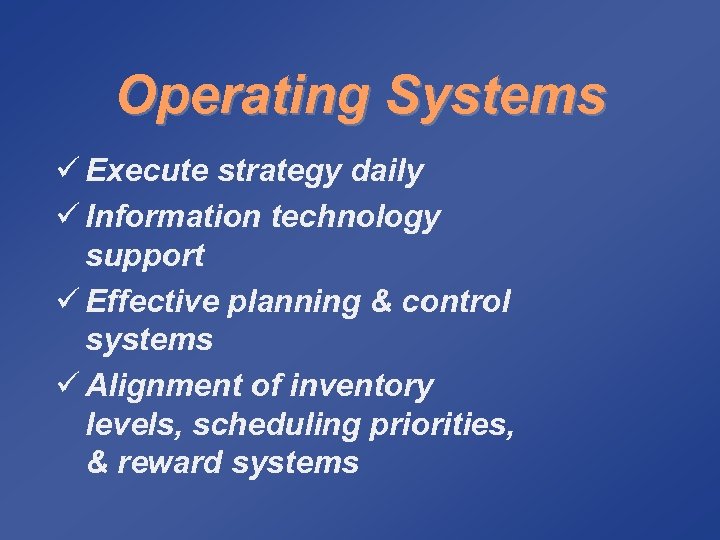 Operating Systems

✓ Execute strategy daily
✓ Information technology support
✓ Effective planning & control systems
✓ Alignment of inventory levels, scheduling priorities, & reward systems